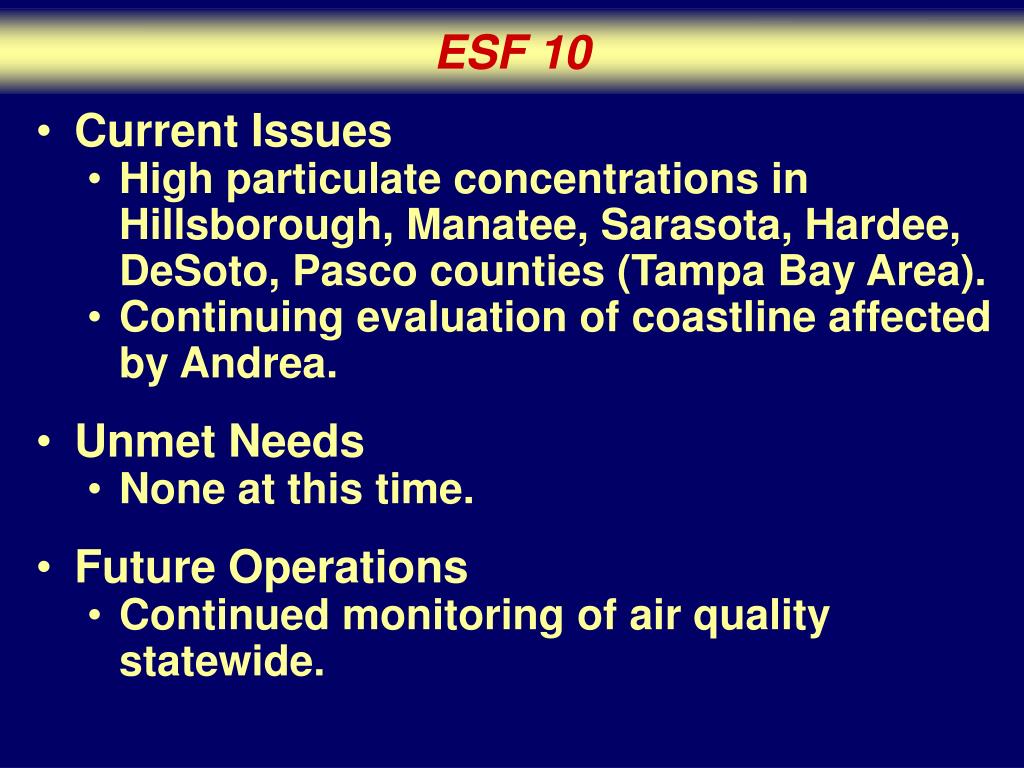 ESF 10

• Current Issues
  • High particulate concentrations in Hillsborough, Manatee, Sarasota, Hardee, DeSoto, Pasco counties (Tampa Bay Area).
  • Continuing evaluation of coastline affected by Andrea.

• Unmet Needs
  • None at this time.

• Future Operations
  • Continued monitoring of air quality statewide.